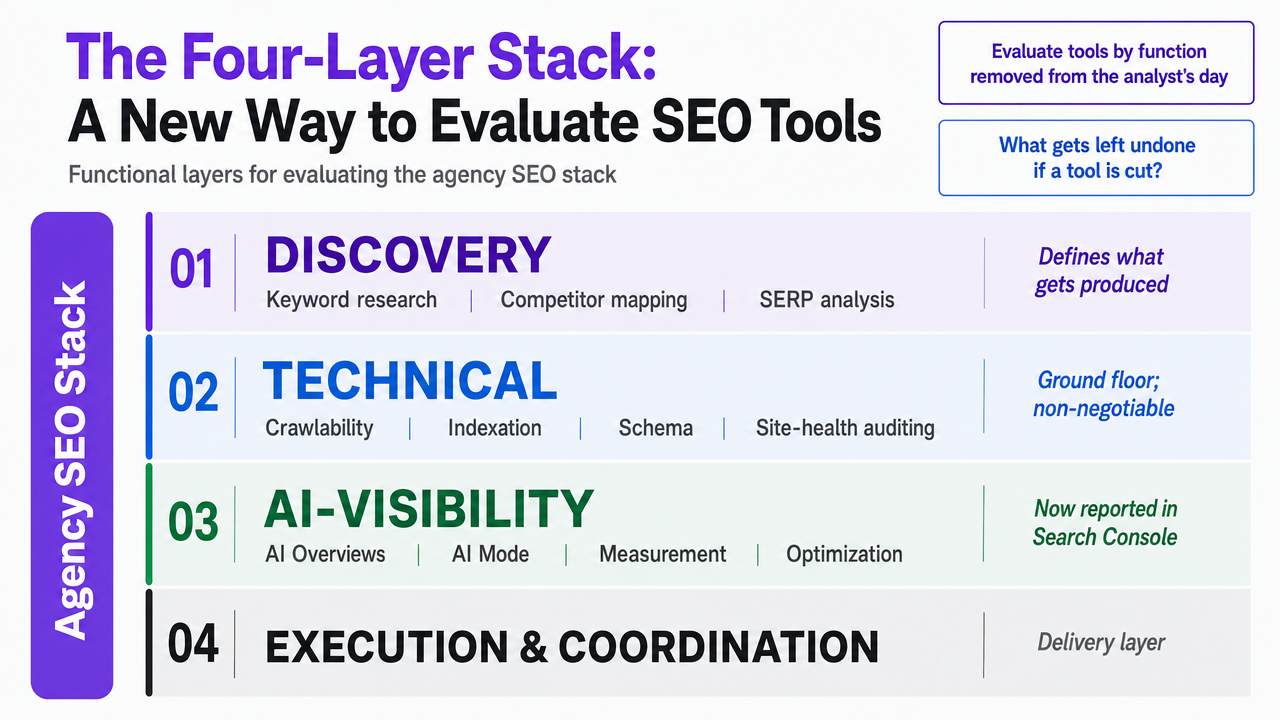 The Four-Layer Stack:
A New Way to Evaluate SEO Tools

Functional layers for evaluating the agency SEO stack

Evaluate tools by function removed from the analyst's day

What gets left undone if a tool is cut?

Agency SEO Stack

01 DISCOVERY
Keyword research | Competitor mapping | SERP analysis
Defines what gets produced

02 TECHNICAL
Crawlability | Indexation | Schema | Site-health auditing
Ground floor; non-negotiable

03 AI-VISIBILITY
AI Overviews | AI Mode | Measurement | Optimization
Now reported in Search Console

04 EXECUTION & COORDINATION
Delivery layer